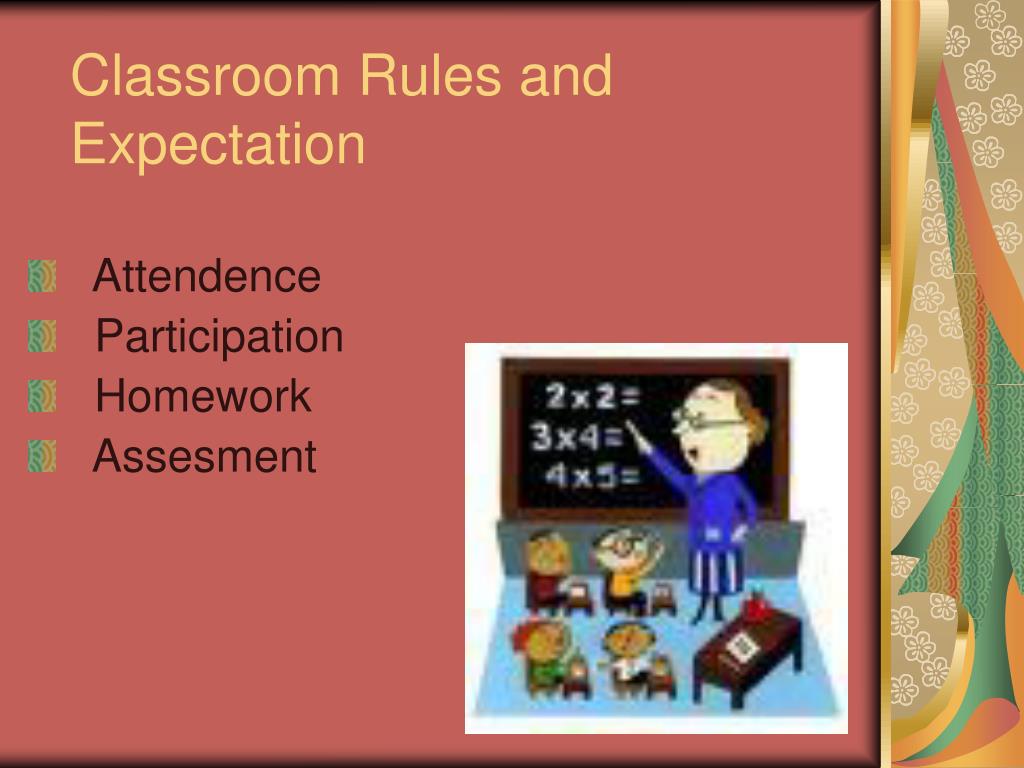 Classroom Rules and Expectation

Attendence
Participation
Homework
Assesment

$2 \times 2 =$
$3 \times 4 =$
$4 \times 5 =$